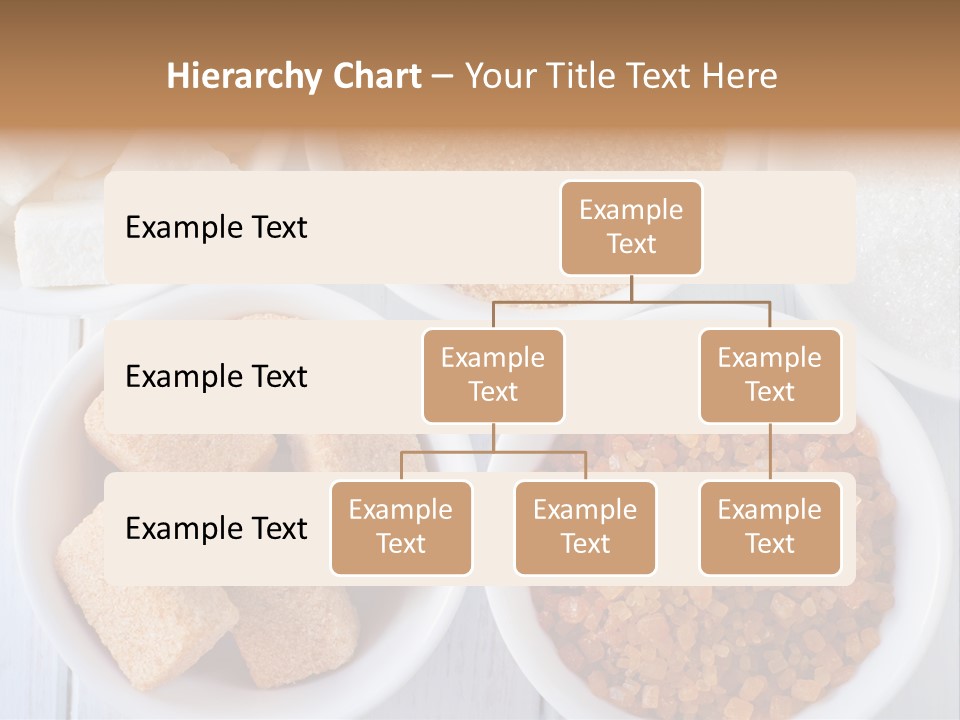 Hierarchy Chart – Your Title Text Here

Example Text

Example Text

Example Text

Example Text

Example Text

Example Text

Example Text

Example Text

Example Text